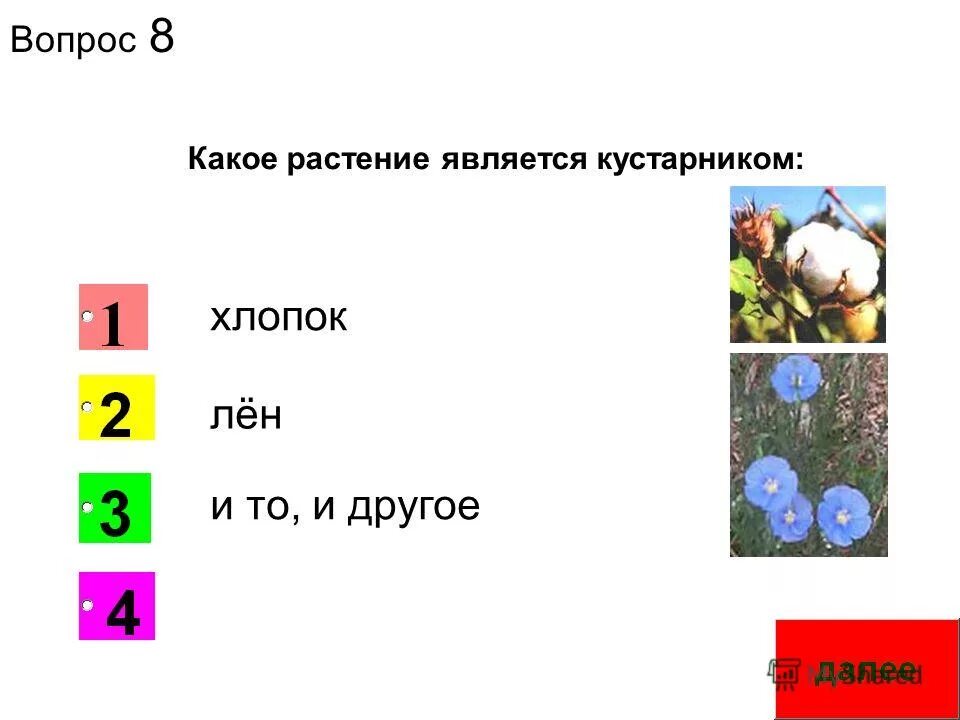 Вопрос 8

Какое растение является кустарником:

1 хлопок

2 лён

3 и то, и другое

4

далее